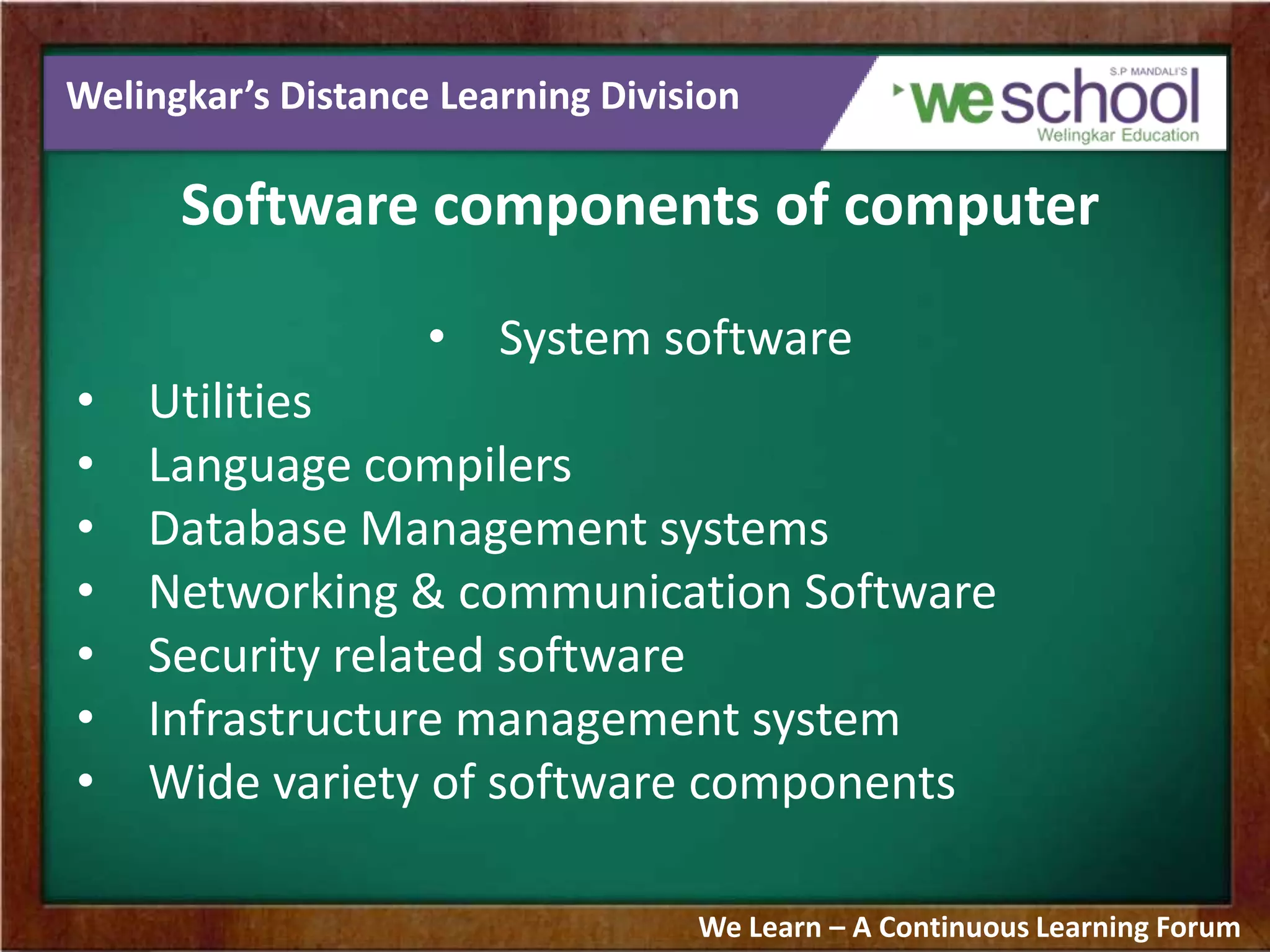 Welingkar's Distance Learning Division

S.P MANDALI'S
weschool
Welingkar Education

Software components of computer

• System software

• Utilities
• Language compilers
• Database Management systems
• Networking & communication Software
• Security related software
• Infrastructure management system
• Wide variety of software components

We Learn – A Continuous Learning Forum